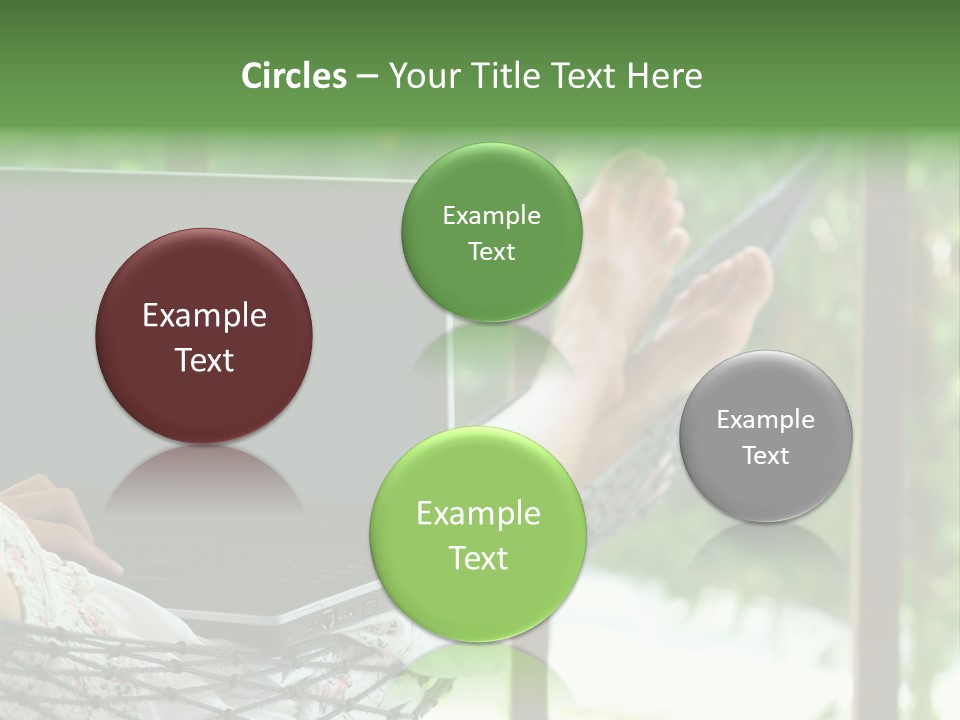 Circles – Your Title Text Here

Example Text

Example Text

Example Text

Example Text